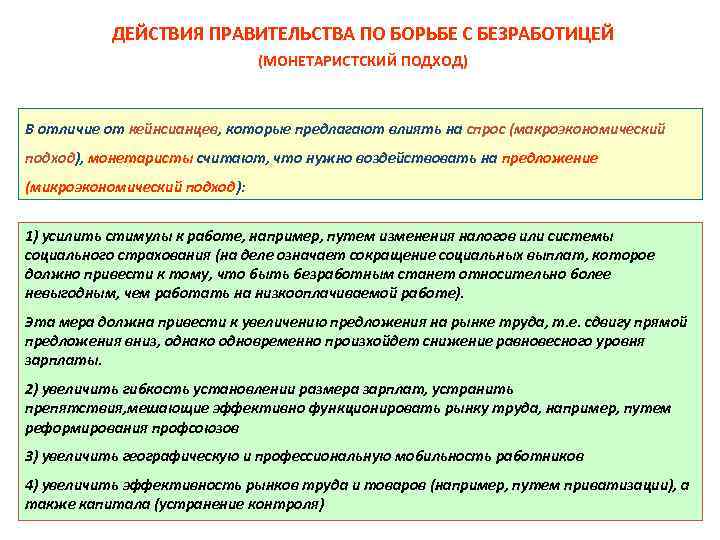 ДЕЙСТВИЯ ПРАВИТЕЛЬСТВА ПО БОРЬБЕ С БЕЗРАБОТИЦЕЙ
(МОНЕТАРИСТСКИЙ ПОДХОД)

В отличие от кейнсианцев, которые предлагают влиять на спрос (макроэкономический подход), монетаристы считают, что нужно воздействовать на предложение (микроэкономический подход):

1) усилить стимулы к работе, например, путем изменения налогов или системы социального страхования (на деле означает сокращение социальных выплат, которое должно привести к тому, что быть безработным станет относительно более невыгодным, чем работать на низкооплачиваемой работе).

Эта мера должна привести к увеличению предложения на рынке труда, т.е. сдвигу прямой предложения вниз, однако одновременно произойдет снижение равновесного уровня зарплаты.

2) увеличить гибкость установлении размера зарплат, устранить препятствия,мешающие эффективно функционировать рынку труда, например, путем реформирования профсоюзов

3) увеличить географическую и профессиональную мобильность работников

4) увеличить эффективность рынков труда и товаров (например, путем приватизации), а также капитала (устранение контроля)